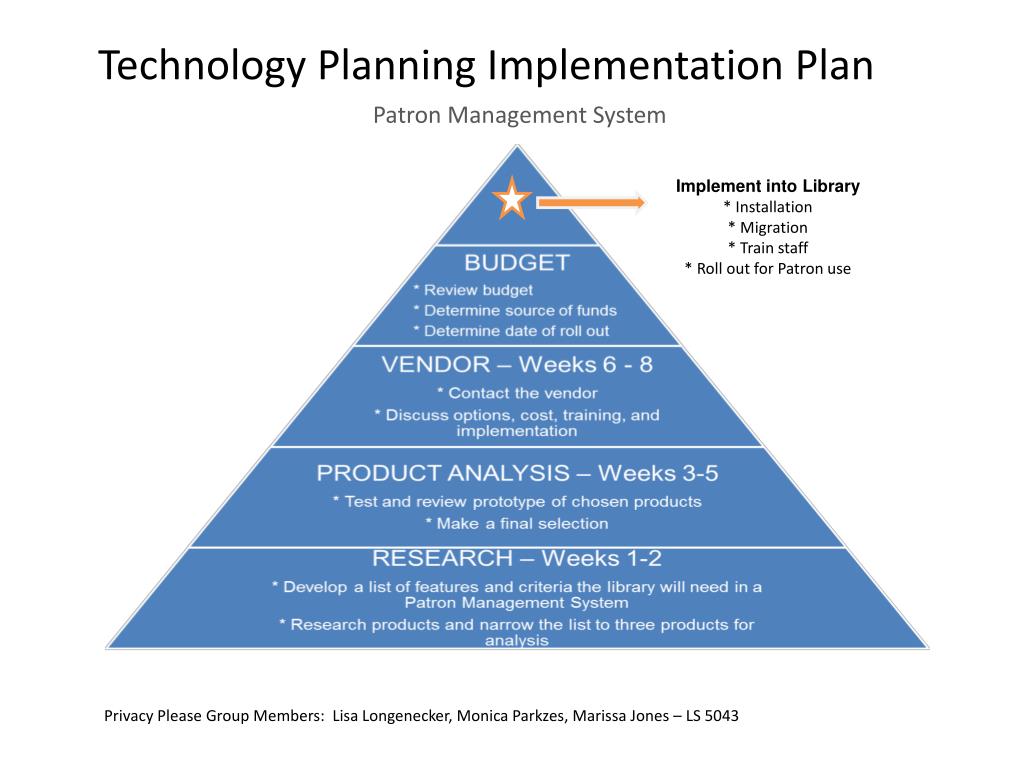 Technology Planning Implementation Plan

Patron Management System

Implement into Library
* Installation
* Migration
* Train staff
* Roll out for Patron use

BUDGET
* Review budget
* Determine source of funds
* Determine date of roll out

VENDOR – Weeks 6 - 8
* Contact the vendor
* Discuss options, cost, training, and implementation

PRODUCT ANALYSIS – Weeks 3-5
* Test and review prototype of chosen products
* Make a final selection

RESEARCH – Weeks 1-2
* Develop a list of features and criteria the library will need in a Patron Management System
* Research products and narrow the list to three products for analysis

Privacy Please Group Members: Lisa Longenecker, Monica Parkzes, Marissa Jones – LS 5043